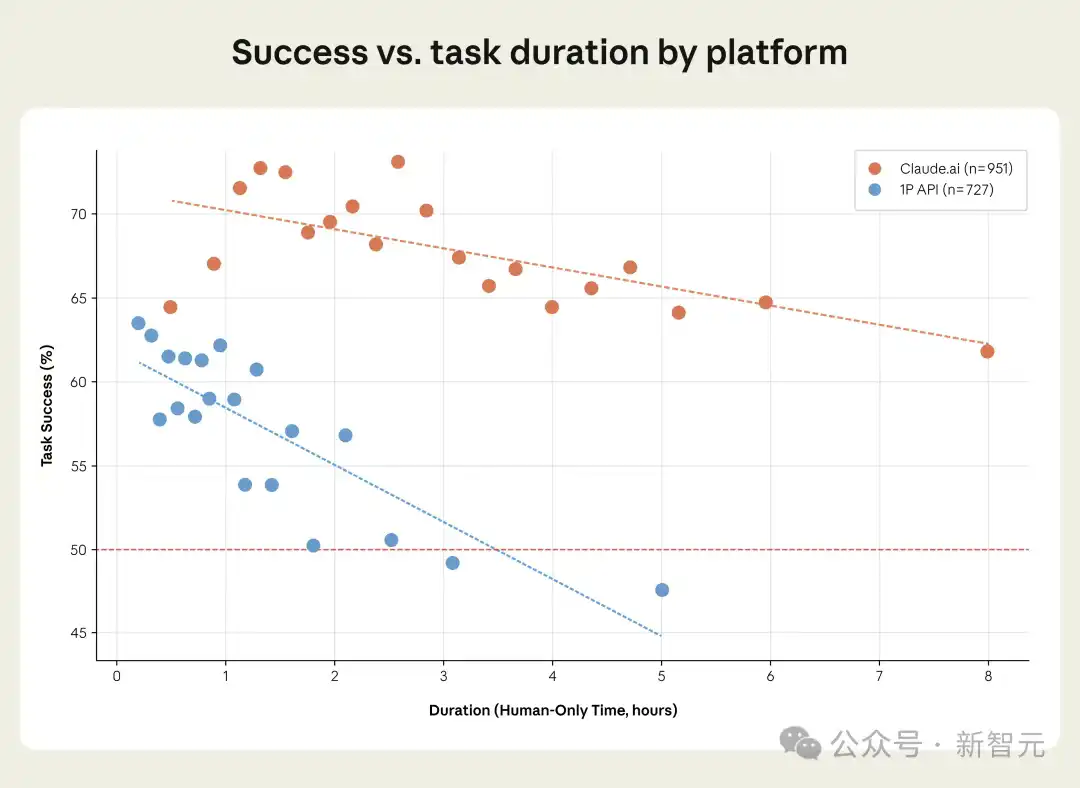 Success vs. task duration by platform

Claude.ai (n=951)
1P API (n=727)

Task Success (%)

70
65
60
55
50
45

0 1 2 3 4 5 6 7 8

Duration (Human-Only Time, hours)

公众号 · 新智元